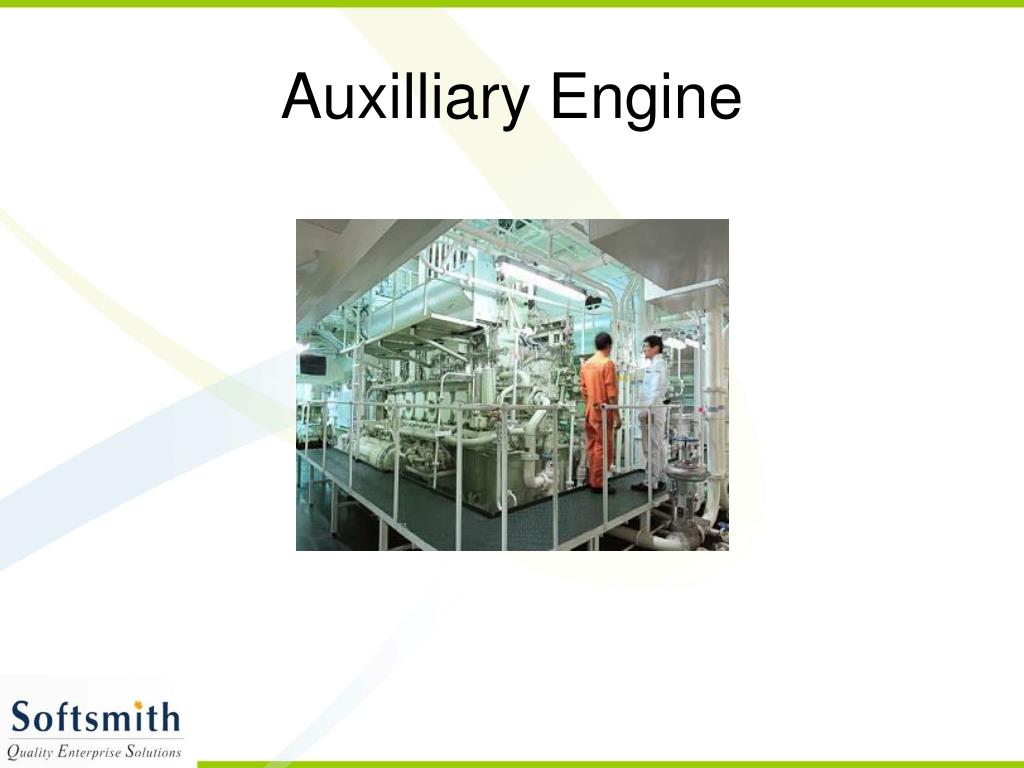 Auxilliary Engine

Softsmith
Quality Enterprise Solutions